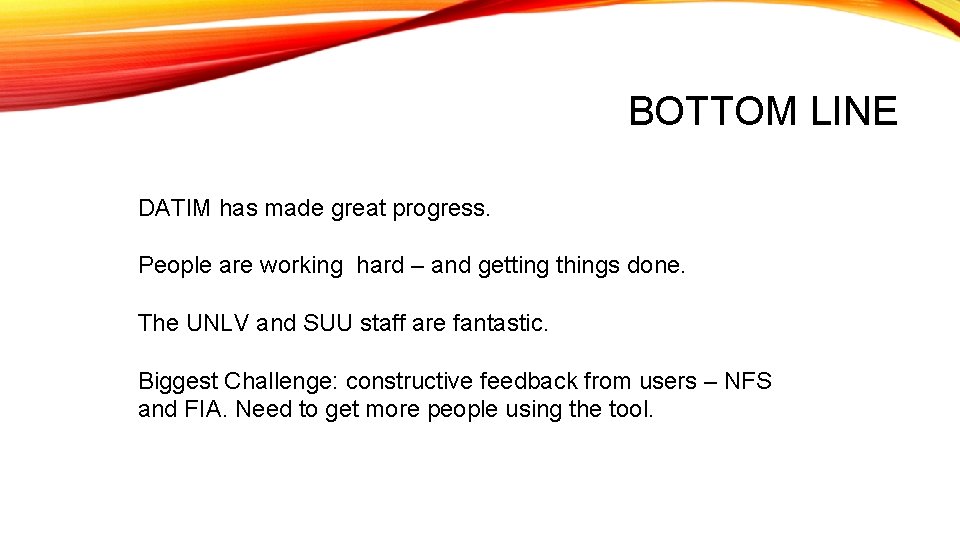 BOTTOM LINE

DATIM has made great progress.

People are working hard – and getting things done.

The UNLV and SUU staff are fantastic.

Biggest Challenge: constructive feedback from users – NFS and FIA. Need to get more people using the tool.